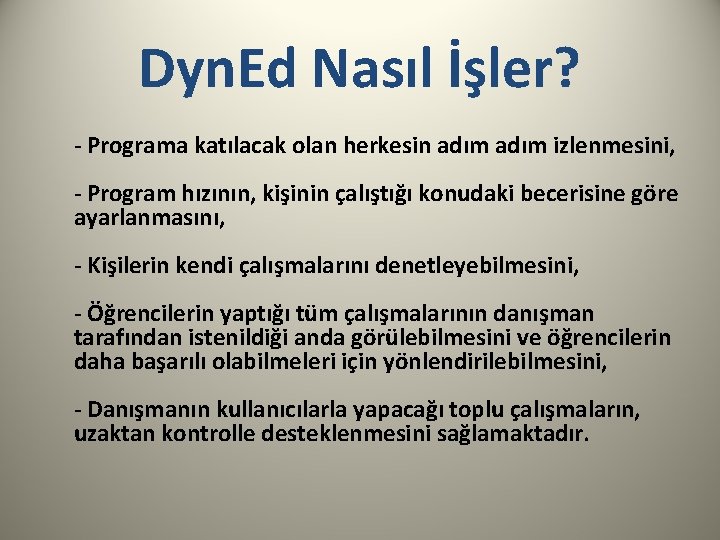 DynEd Nasıl İşler?

- Programa katılacak olan herkesin adım adım izlenmesini,

- Program hızının, kişinin çalıştığı konudaki becerisine göre ayarlanmasını,

- Kişilerin kendi çalışmalarını denetleyebilmesini,

- Öğrencilerin yaptığı tüm çalışmalarının danışman tarafından istenildiği anda görülebilmesini ve öğrencilerin daha başarılı olabilmeleri için yönlendirilebilmesini,

- Danışmanın kullanıcılarla yapacağı toplu çalışmaların, uzaktan kontrolle desteklenmesini sağlamaktadır.